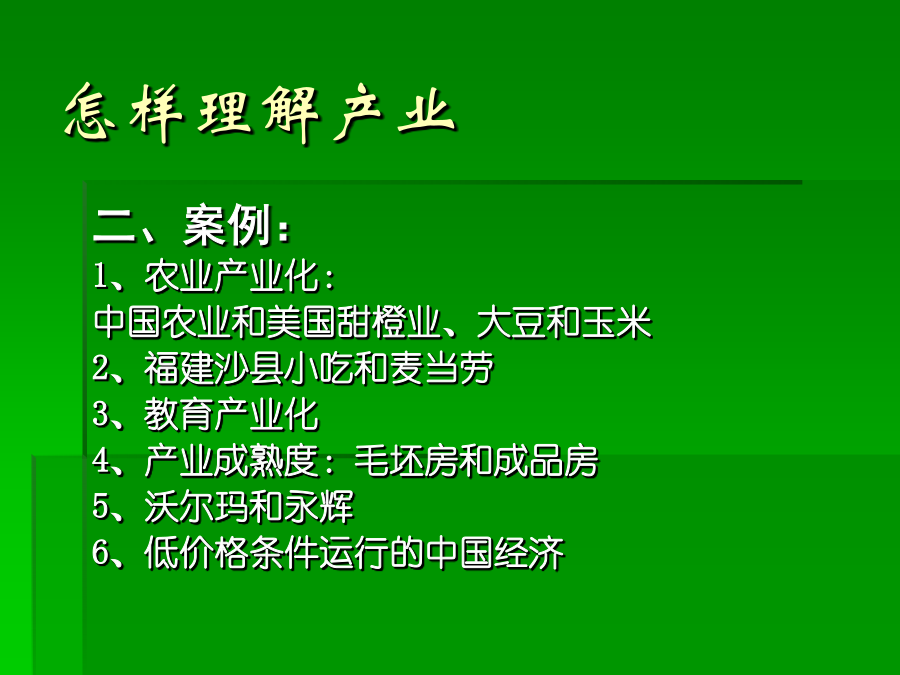 怎样理解产业

二、案例：

1、农业产业化：

中国农业和美国甜橙业、大豆和玉米

2、福建沙县小吃和麦当劳

3、教育产业化

4、产业成熟度：毛坯房和成品房

5、沃尔玛和永辉

6、低价格条件运行的中国经济